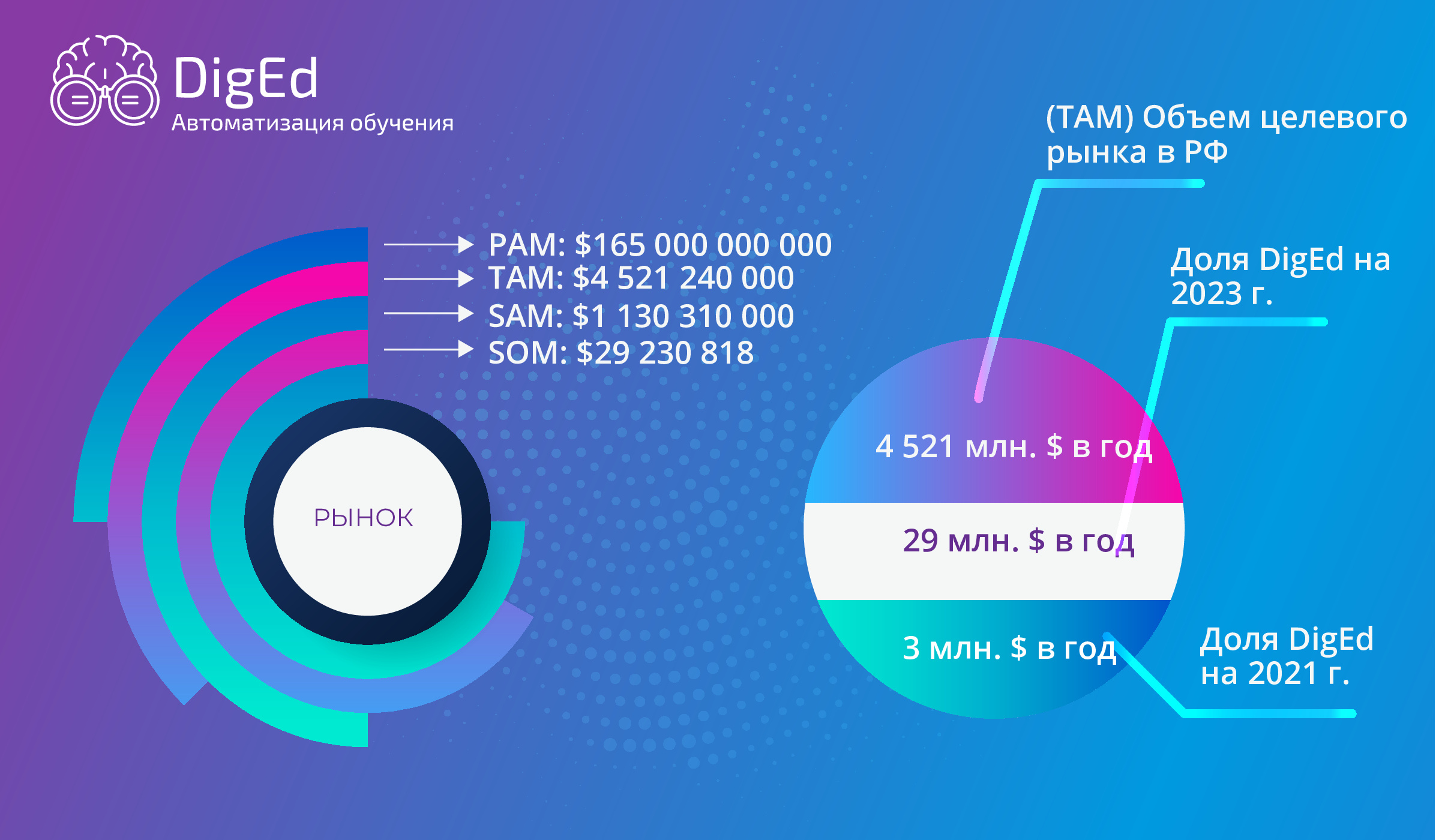 DigEd
Автоматизация обучения

PAM: \$165 000 000 000
TAM: \$4 521 240 000
SAM: \$1 130 310 000
SOM: \$29 230 818

РЫНОК

(TAM) Объем целевого рынка в РФ

Доля DigEd на 2023 г.

4 521 млн. \$ в год

29 млн. \$ в год

3 млн. \$ в год

Доля DigEd на 2021 г.